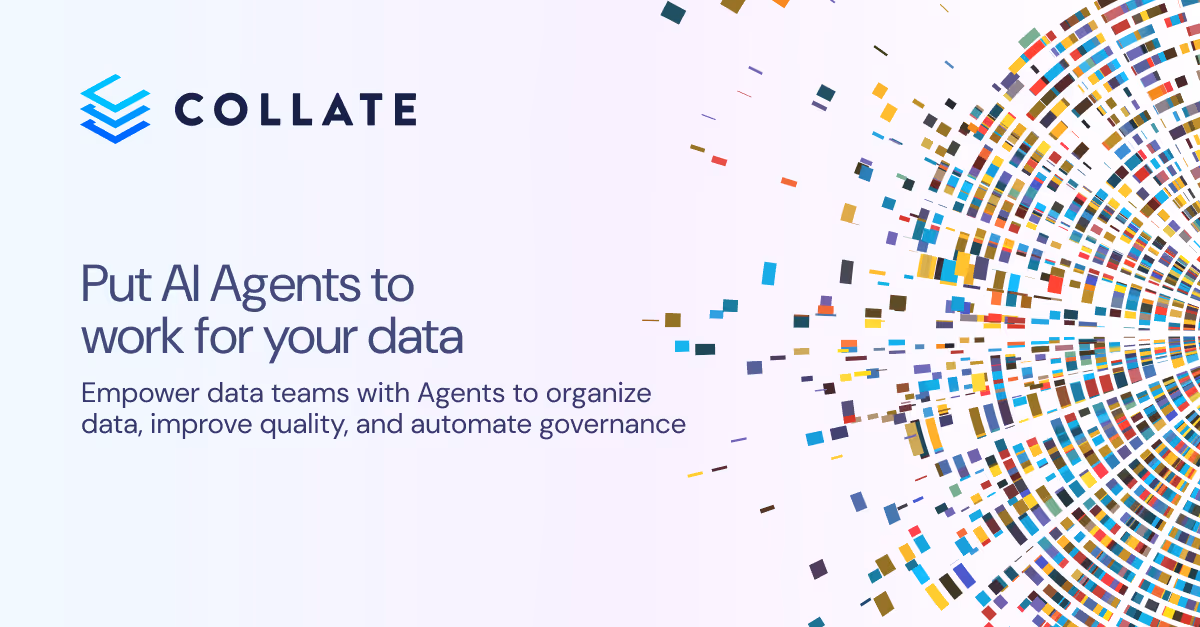 COLLATE

Put AI Agents to work for your data

Empower data teams with Agents to organize data, improve quality, and automate governance